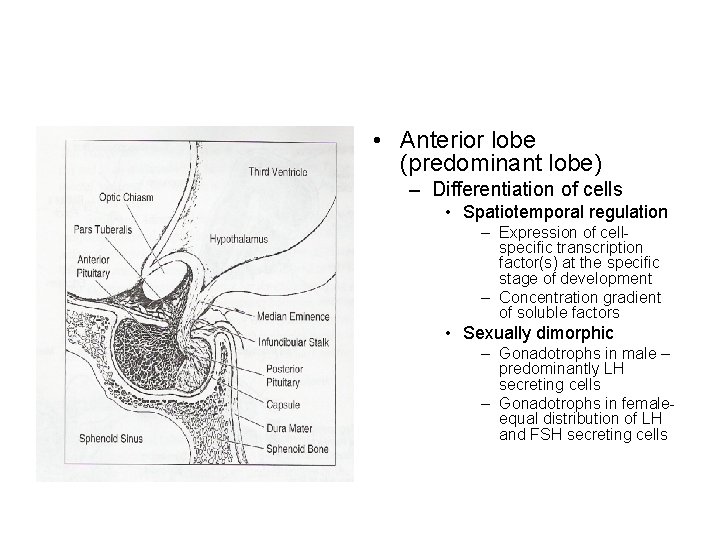 Third Ventricle
Optic Chiasm
Pars Tuberalis
Hypothalamus
Anterior Pituitary
Median Eminence
Infundibular Stalk
Posterior Pituitary
Capsule
Dura Mater
Sphenoid Sinus
Sphenoid Bone

• Anterior lobe (predominant lobe)
– Differentiation of cells
• Spatiotemporal regulation
– Expression of cell-specific transcription factor(s) at the specific stage of development
– Concentration gradient of soluble factors
• Sexually dimorphic
– Gonadotrophs in male – predominantly LH secreting cells
– Gonadotrophs in female-equal distribution of LH and FSH secreting cells